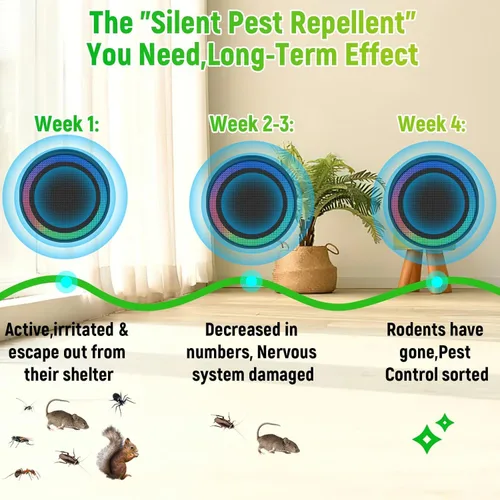 The "Silent Pest Repellent" You Need,Long-Term Effect

Week 1:

Week 2-3:

Week 4:

Active,irritated & escape out from their shelter

Decreased in numbers, Nervous system damaged

Rodents have gone,Pest Control sorted